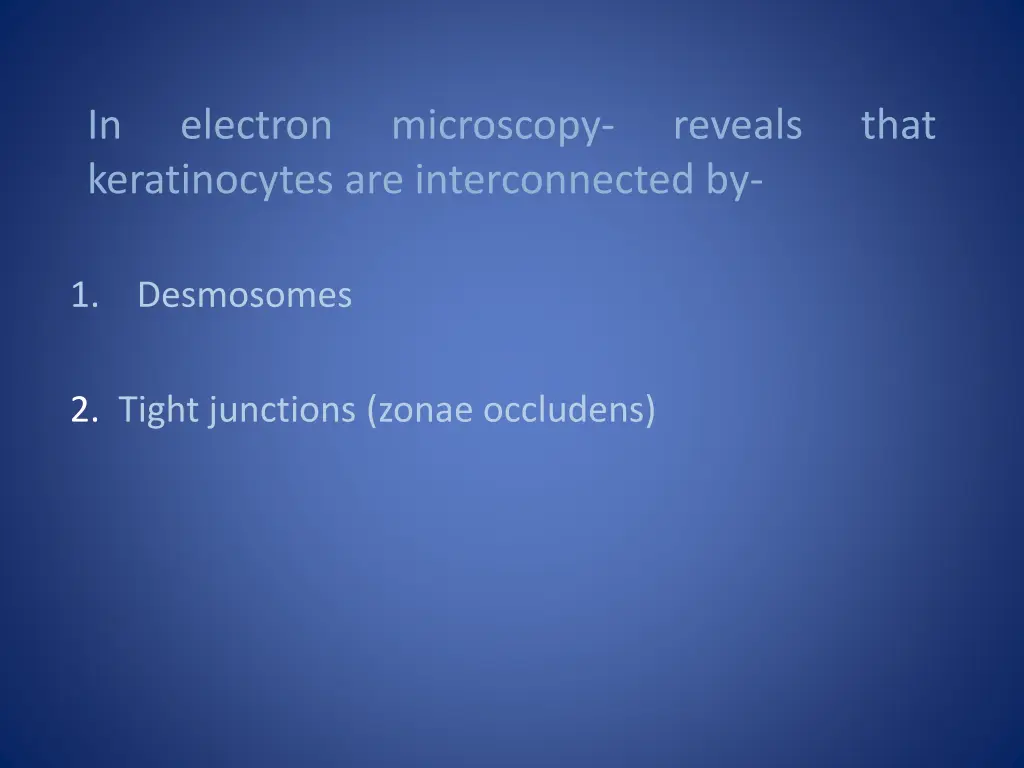 In electron microscopy- reveals that keratinocytes are interconnected by-

1. Desmosomes

2. Tight junctions (zonae occludens)